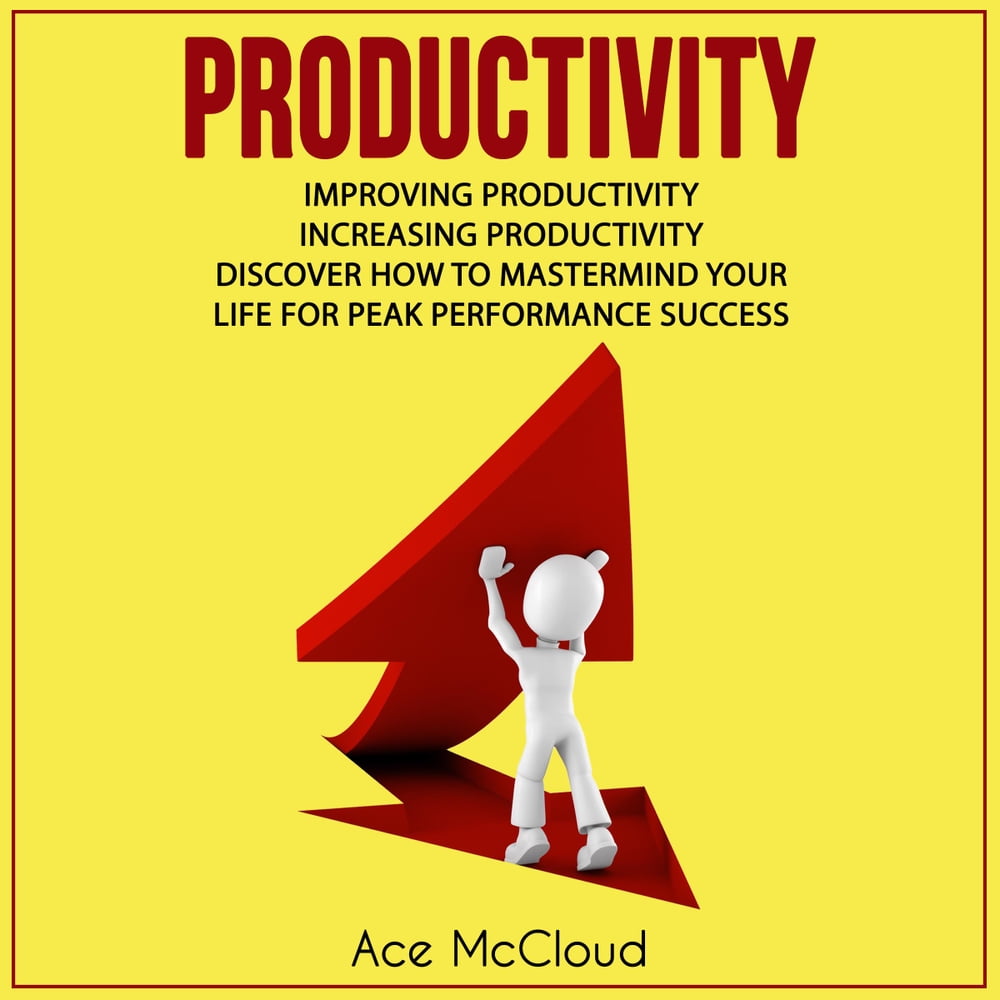 PRODUCTIVITY

IMPROVING PRODUCTIVITY
INCREASING PRODUCTIVITY
DISCOVER HOW TO MASTERMIND YOUR
LIFE FOR PEAK PERFORMANCE SUCCESS

Ace McCloud